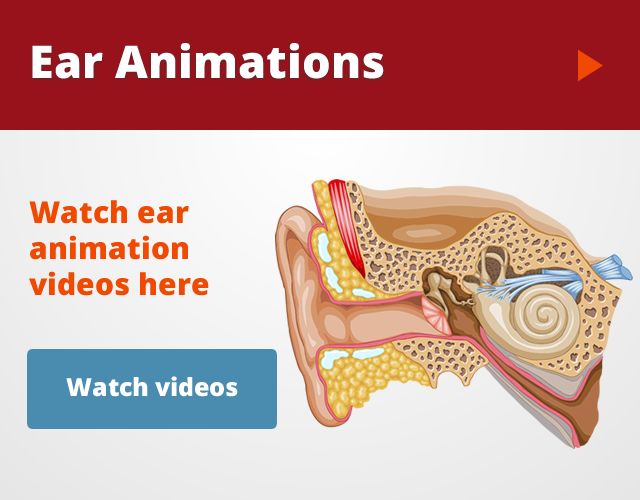 Ear Animations

Watch ear animation videos here

Watch videos